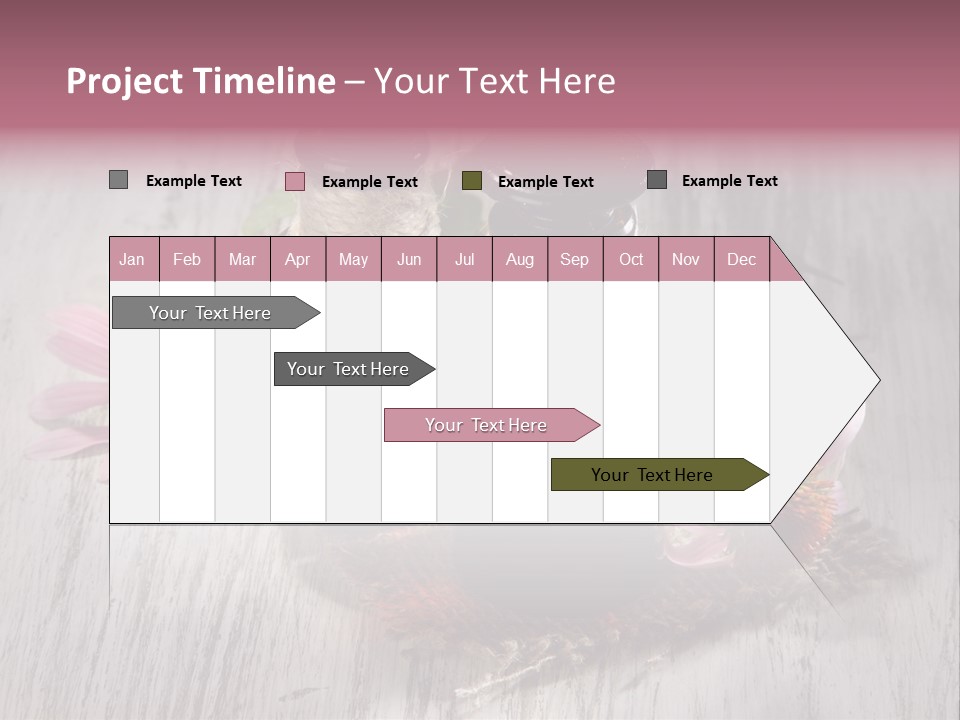 Project Timeline – Your Text Here

Example Text Example Text Example Text Example Text

| Jan | Feb | Mar | Apr | May | Jun | Jul | Aug | Sep | Oct | Nov | Dec |
|---|---|---|---|---|---|---|---|---|---|---|---|

Your Text Here

Your Text Here

Your Text Here

Your Text Here